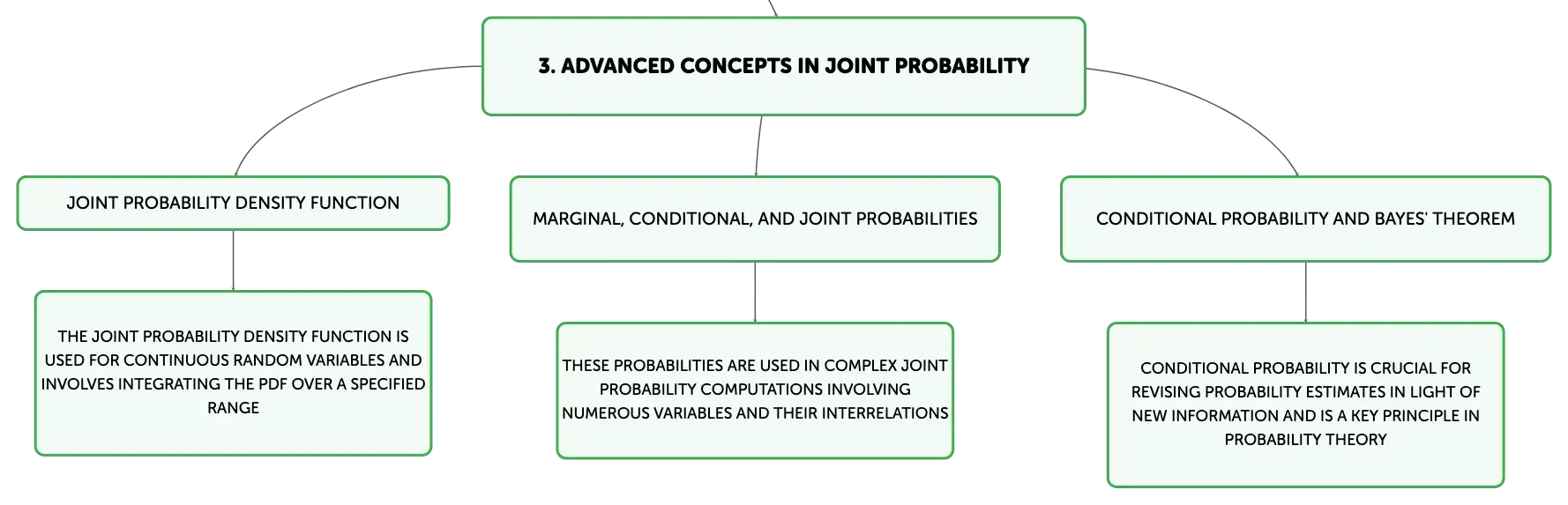 3. ADVANCED CONCEPTS IN JOINT PROBABILITY

JOINT PROBABILITY DENSITY FUNCTION

THE JOINT PROBABILITY DENSITY FUNCTION IS USED FOR CONTINUOUS RANDOM VARIABLES AND INVOLVES INTEGRATING THE PDF OVER A SPECIFIED RANGE

MARGINAL, CONDITIONAL, AND JOINT PROBABILITIES

THESE PROBABILITIES ARE USED IN COMPLEX JOINT PROBABILITY COMPUTATIONS INVOLVING NUMEROUS VARIABLES AND THEIR INTERRELATIONS

CONDITIONAL PROBABILITY AND BAYES' THEOREM

CONDITIONAL PROBABILITY IS CRUCIAL FOR REVISING PROBABILITY ESTIMATES IN LIGHT OF NEW INFORMATION AND IS A KEY PRINCIPLE IN PROBABILITY THEORY